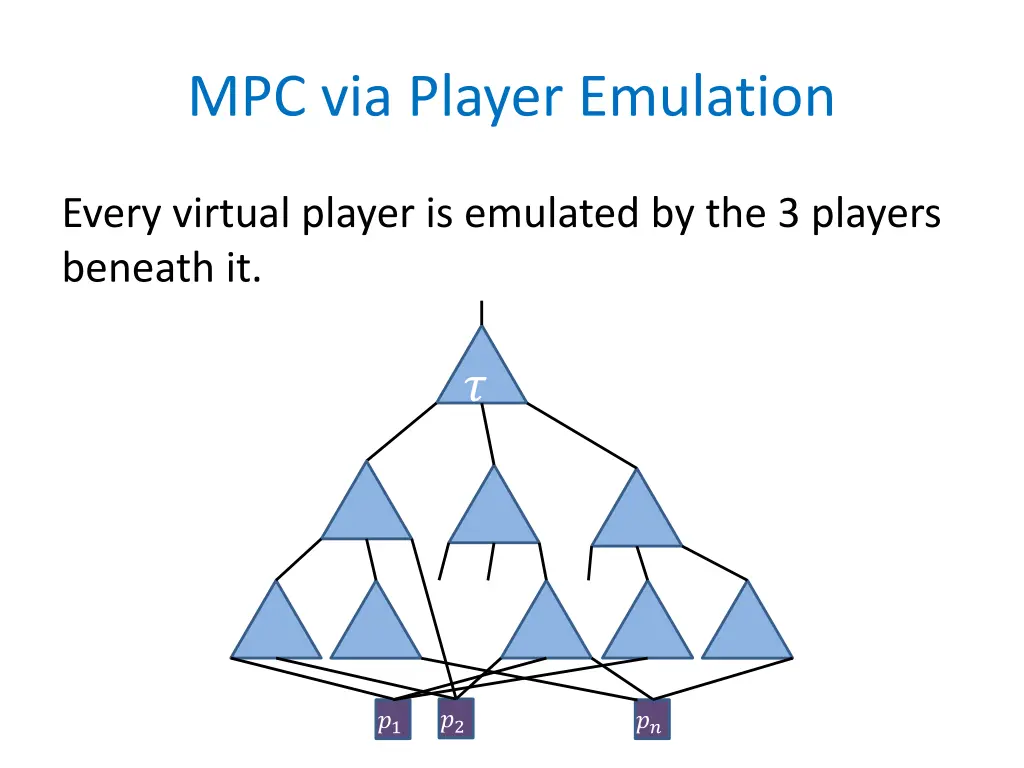 MPC via Player Emulation

Every virtual player is emulated by the 3 players beneath it.

$\tau$

$p_1$ $p_2$ $p_n$